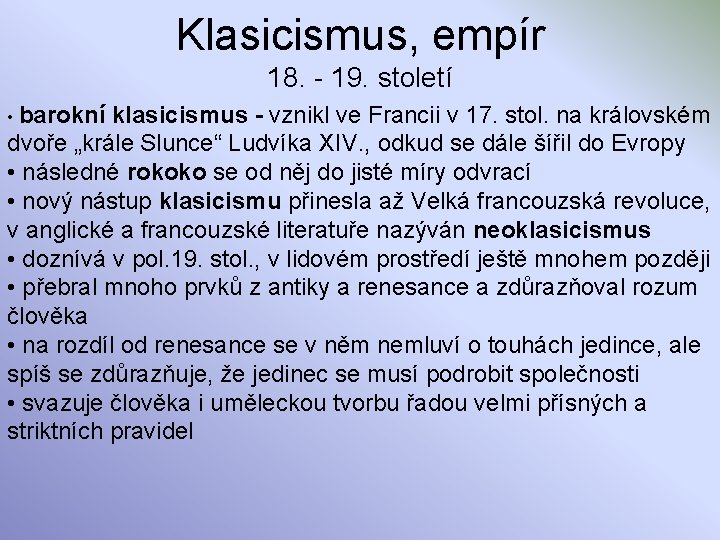 Klasicismus, empír
18. - 19. století

• barokní klasicismus - vznikl ve Francii v 17. stol. na královském dvoře „krále Slunce“ Ludvíka XIV., odkud se dále šířil do Evropy
• následné rokoko se od něj do jisté míry odvrací
• nový nástup klasicismu přinesla až Velká francouzská revoluce, v anglické a francouzské literatuře nazýván neoklasicismus
• doznívá v pol.19. stol., v lidovém prostředí ještě mnohem později
• přebral mnoho prvků z antiky a renesance a zdůrazňoval rozum člověka
• na rozdíl od renesance se v něm nemluví o touhách jedince, ale spíš se zdůrazňuje, že jedinec se musí podrobit společnosti
• svazuje člověka i uměleckou tvorbu řadou velmi přísných a striktních pravidel